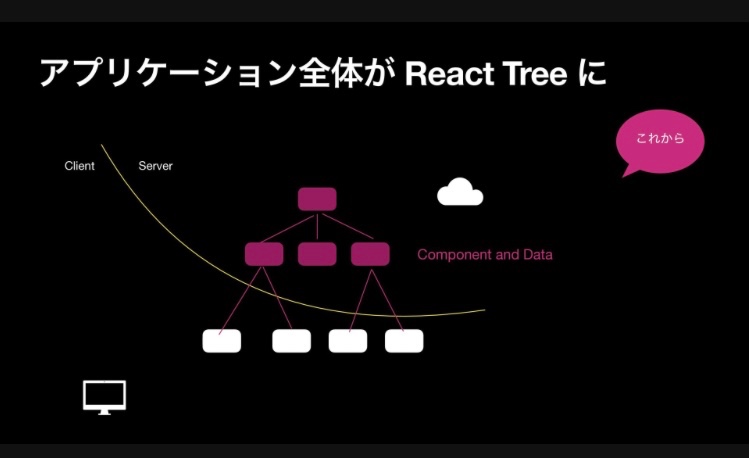 アプリケーション全体が React Tree に

これから

Client

Server

Component and Data